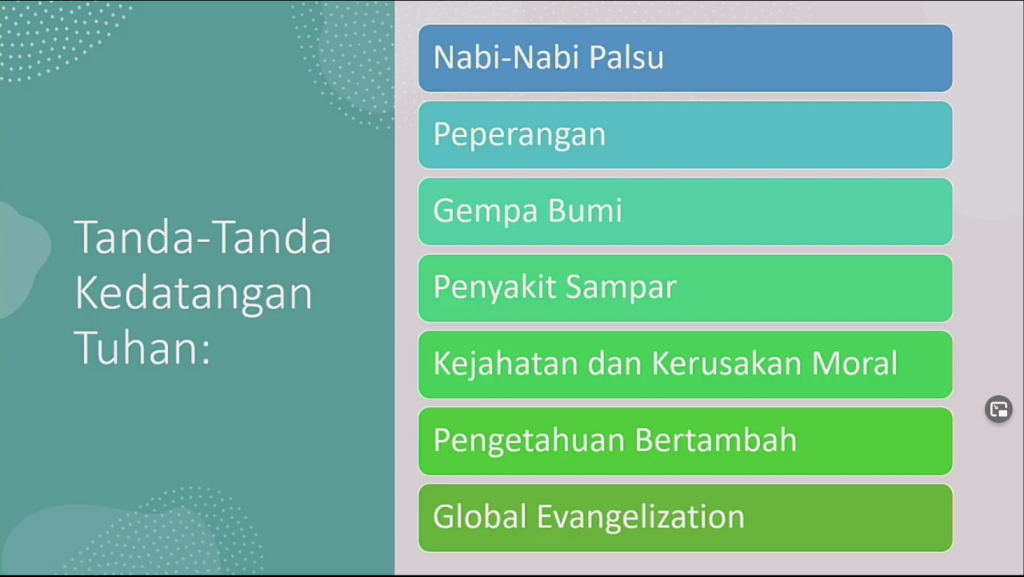 Tanda-Tanda Kedatangan Tuhan:

Nabi-Nabi Palsu

Peperangan

Gempa Bumi

Penyakit Sampar

Kejahatan dan Kerusakan Moral

Pengetahuan Bertambah

Global Evangelization